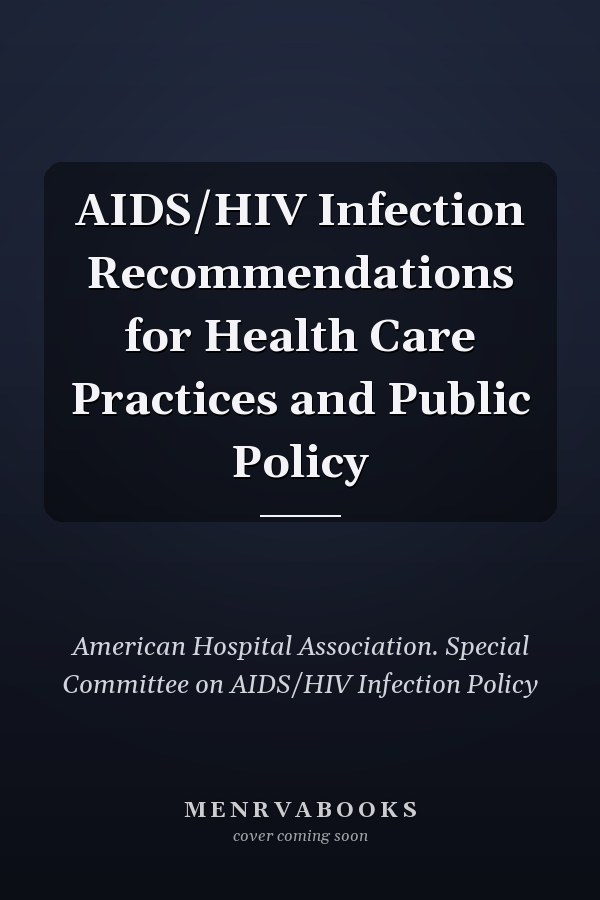 AIDS/HIV Infection Recommendations for Health Care Practices and Public Policy

American Hospital Association. Special Committee on AIDS/HIV Infection Policy

MENRVABOOKS
cover coming soon